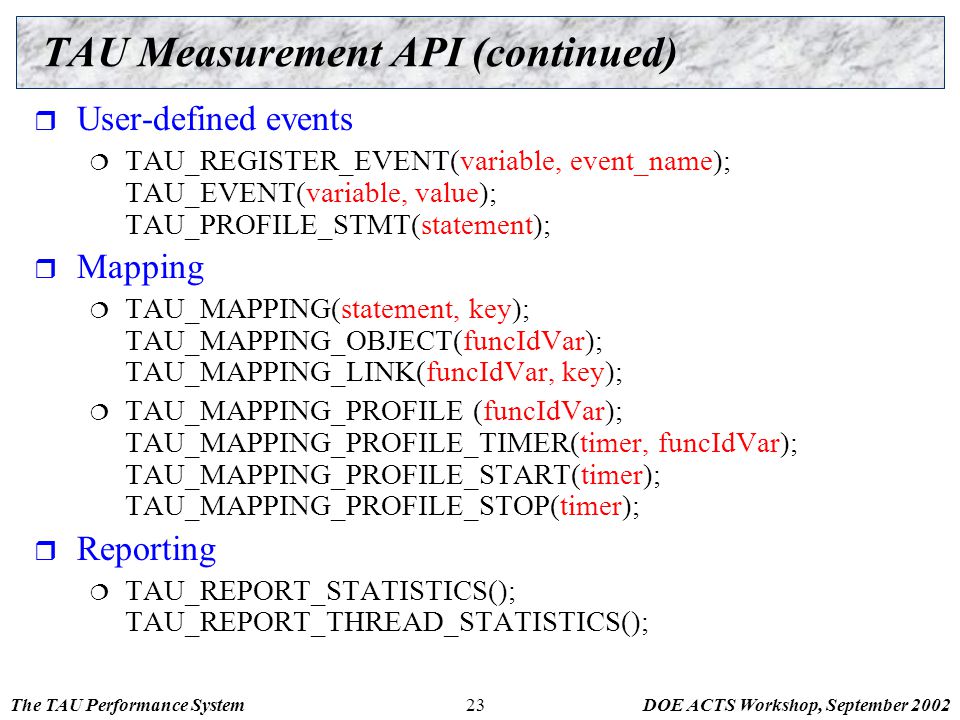 TAU Measurement API (continued)

User-defined events

TAU_REGISTER_EVENT(variable, event_name);
TAU_EVENT(variable, value);
TAU_PROFILE_STMT(statement);

Mapping

TAU_MAPPING(statement, key);
TAU_MAPPING_OBJECT(funcIdVar);
TAU_MAPPING_LINK(funcIdVar, key);

TAU_MAPPING_PROFILE (funcIdVar);
TAU_MAPPING_PROFILE_TIMER(timer, funcIdVar);
TAU_MAPPING_PROFILE_START(timer);
TAU_MAPPING_PROFILE_STOP(timer);

Reporting

TAU_REPORT_STATISTICS();
TAU_REPORT_THREAD_STATISTICS();

The TAU Performance System 23 DOE ACTS Workshop, September 2002